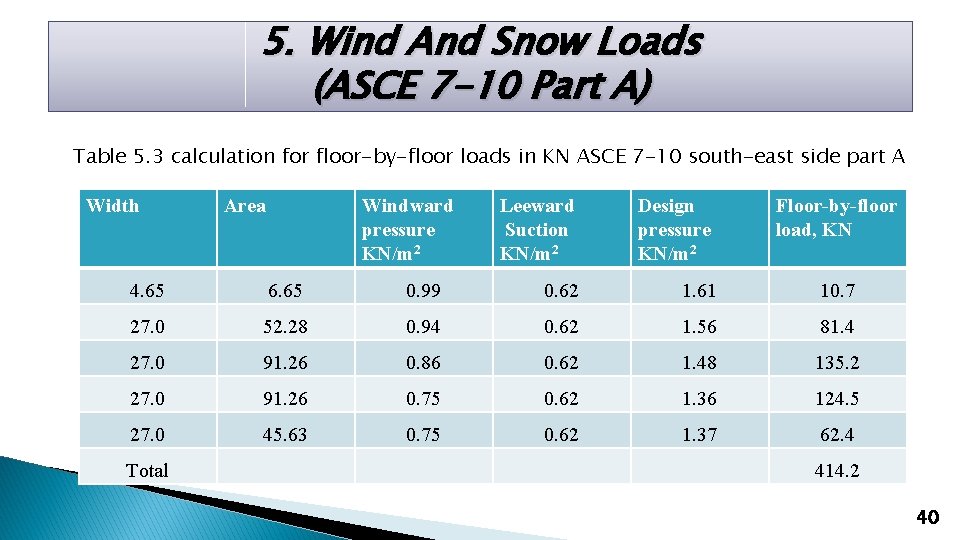 5. Wind And Snow Loads
(ASCE 7-10 Part A)

Table 5.3 calculation for floor-by-floor loads in KN ASCE 7-10 south-east side part A

| Width | Area | Windward pressure KN/m$^2$ | Leeward Suction KN/m$^2$ | Design pressure KN/m$^2$ | Floor-by-floor load, KN |
|---|---|---|---|---|---|
| 4.65 | 6.65 | 0.99 | 0.62 | 1.61 | 10.7 |
| 27.0 | 52.28 | 0.94 | 0.62 | 1.56 | 81.4 |
| 27.0 | 91.26 | 0.86 | 0.62 | 1.48 | 135.2 |
| 27.0 | 91.26 | 0.75 | 0.62 | 1.36 | 124.5 |
| 27.0 | 45.63 | 0.75 | 0.62 | 1.37 | 62.4 |
| Total | | | | | 414.2 |

40